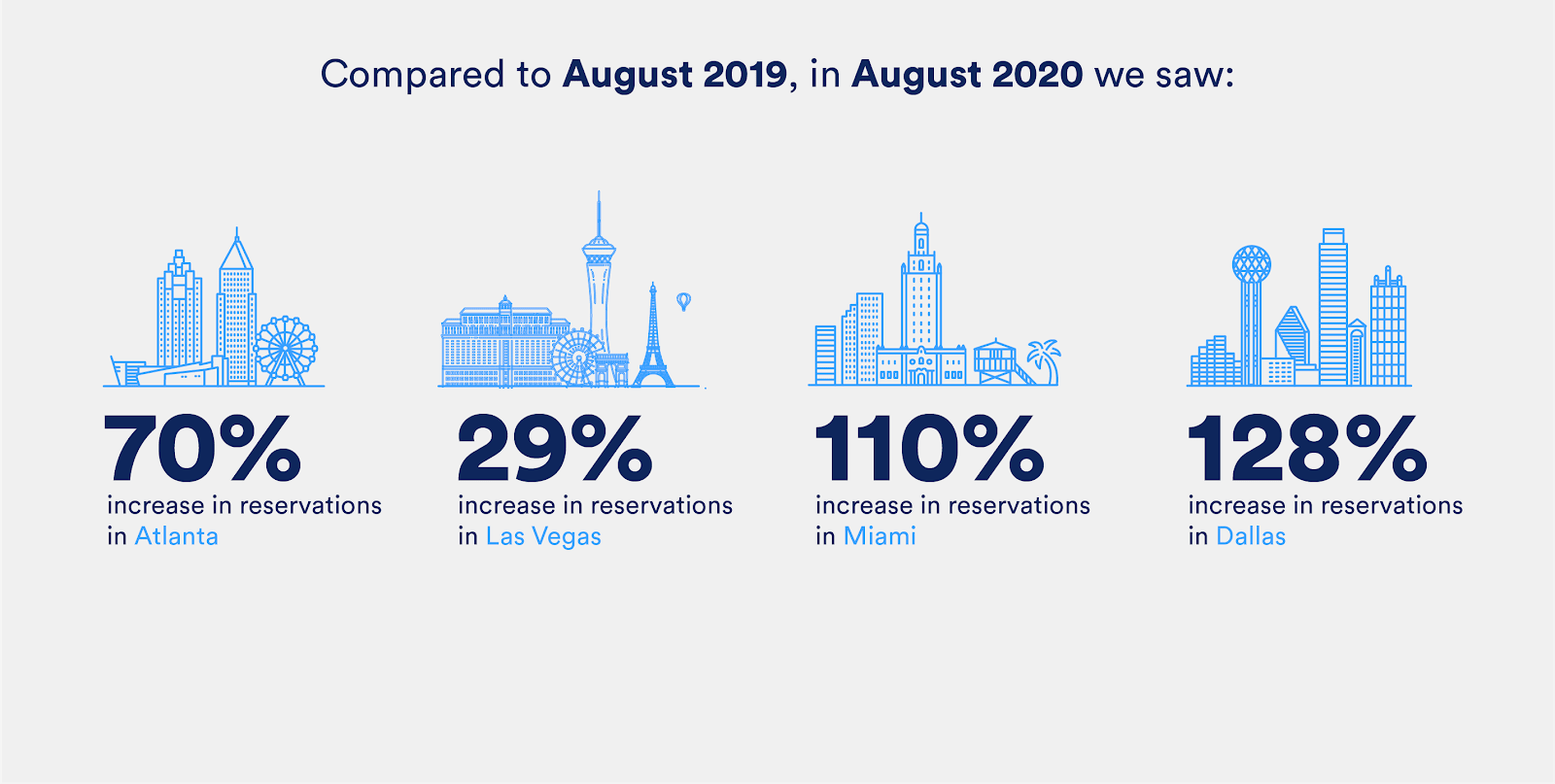 Compared to August 2019, in August 2020 we saw:

70%
increase in reservations in Atlanta

29%
increase in reservations in Las Vegas

110%
increase in reservations in Miami

128%
increase in reservations in Dallas